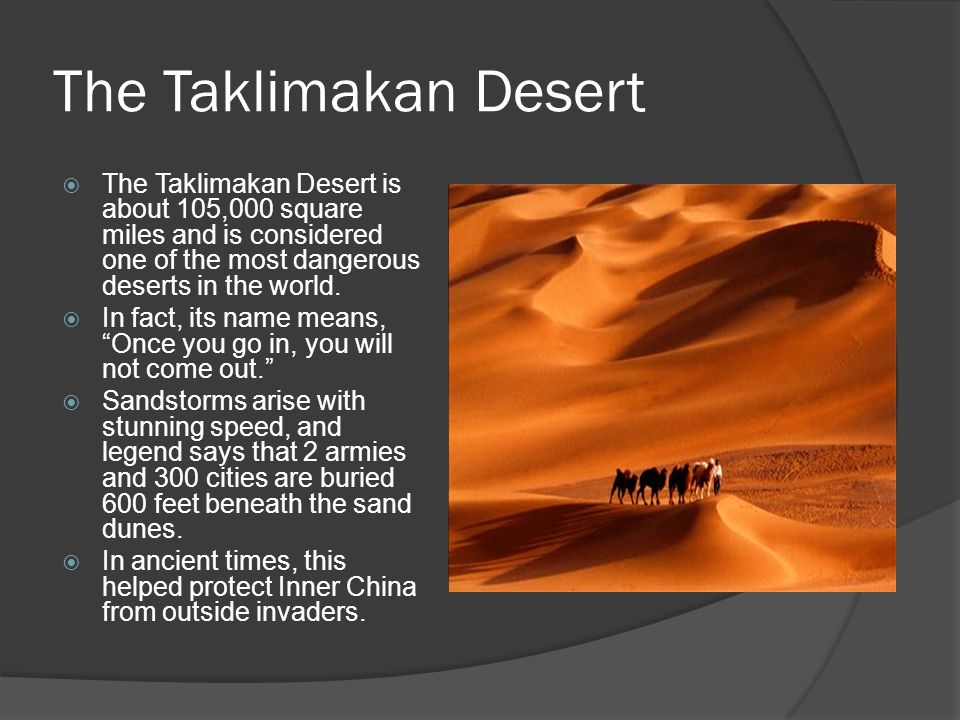 The Taklimakan Desert

The Taklimakan Desert is about 105,000 square miles and is considered one of the most dangerous deserts in the world.

In fact, its name means, “Once you go in, you will not come out.”

Sandstorms arise with stunning speed, and legend says that 2 armies and 300 cities are buried 600 feet beneath the sand dunes.

In ancient times, this helped protect Inner China from outside invaders.